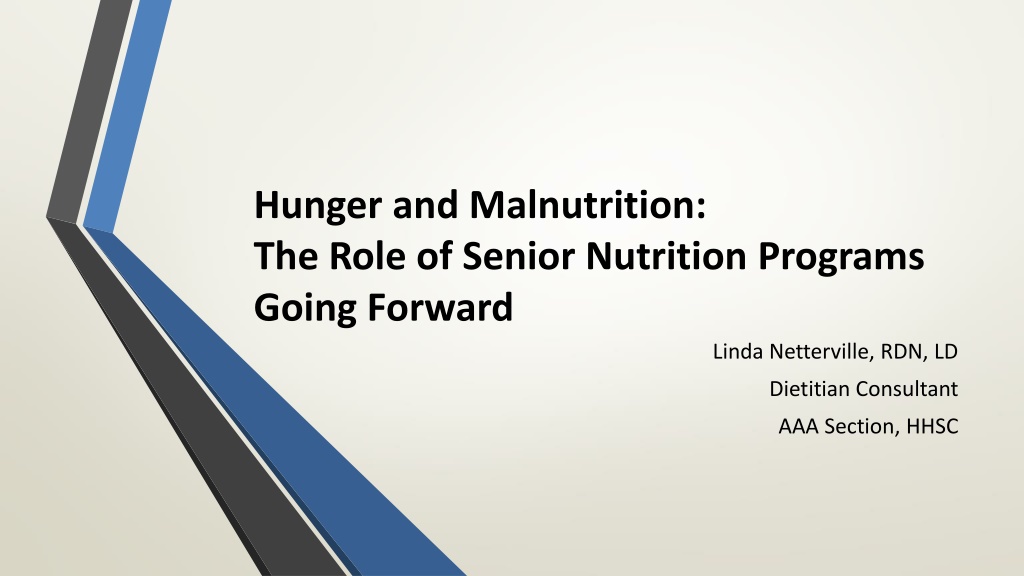 Hunger and Malnutrition:
The Role of Senior Nutrition Programs Going Forward

Linda Netterville, RDN, LD
Dietitian Consultant
AAA Section, HHSC